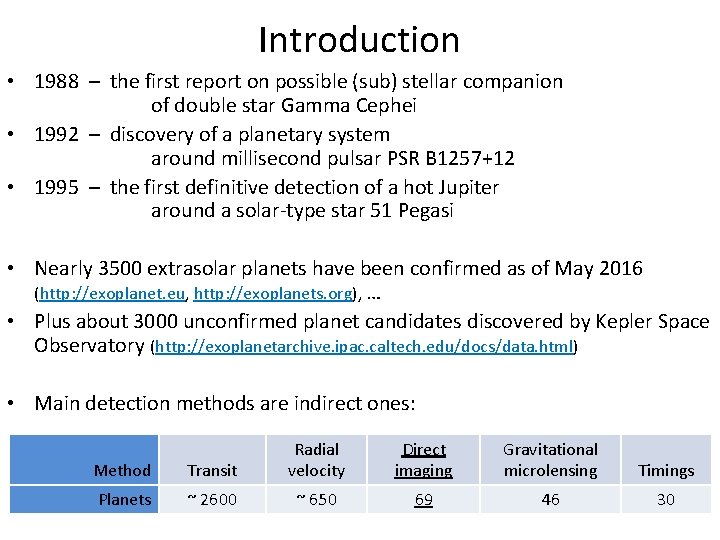 Introduction

• 1988 – the first report on possible (sub) stellar companion of double star Gamma Cephei

• 1992 – discovery of a planetary system around millisecond pulsar PSR B1257+12

• 1995 – the first definitive detection of a hot Jupiter around a solar-type star 51 Pegasi

• Nearly 3500 extrasolar planets have been confirmed as of May 2016 (http://exoplanet.eu, http://exoplanets.org), ...

• Plus about 3000 unconfirmed planet candidates discovered by Kepler Space Observatory (http://exoplanetarchive.ipac.caltech.edu/docs/data.html)

• Main detection methods are indirect ones:

| Method | Transit | Radial velocity | Direct imaging | Gravitational microlensing | Timings |
|---|---|---|---|---|---|
| Planets | ~ 2600 | ~ 650 | 69 | 46 | 30 |